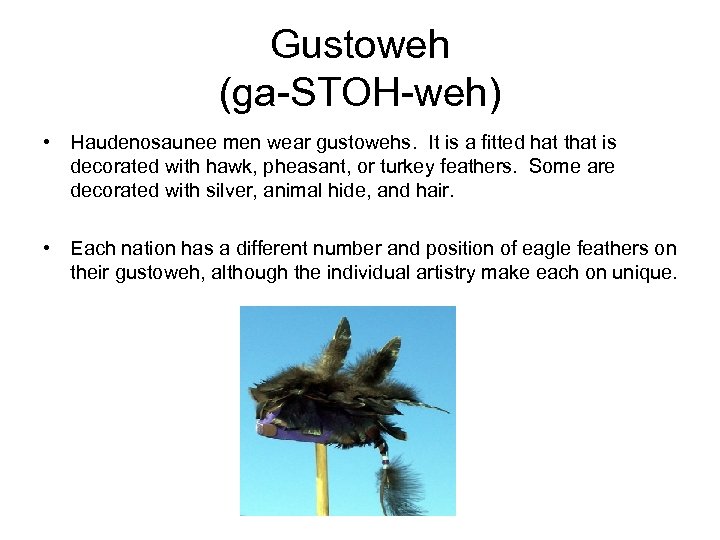 Gustoweh
(ga-STOH-weh)

• Haudenosaunee men wear gustowehs. It is a fitted hat that is decorated with hawk, pheasant, or turkey feathers. Some are decorated with silver, animal hide, and hair.

• Each nation has a different number and position of eagle feathers on their gustoweh, although the individual artistry make each on unique.